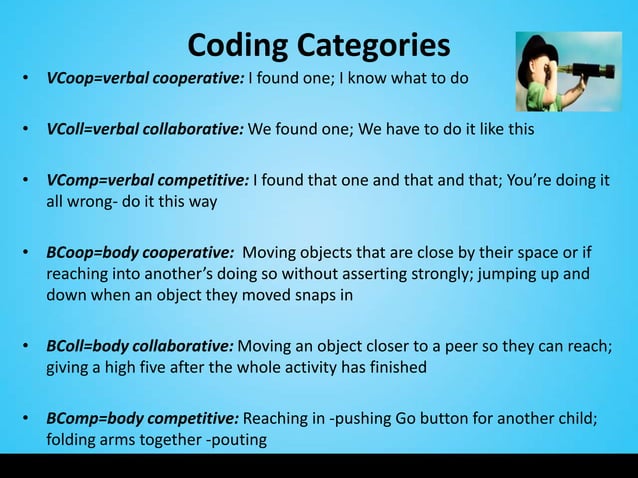 Coding Categories

• VCoop=verbal cooperative: I found one; I know what to do

• VColl=verbal collaborative: We found one; We have to do it like this

• VComp=verbal competitive: I found that one and that and that; You're doing it all wrong- do it this way

• BCoop=body cooperative: Moving objects that are close by their space or if reaching into another's doing so without asserting strongly; jumping up and down when an object they moved snaps in

• BColl=body collaborative: Moving an object closer to a peer so they can reach; giving a high five after the whole activity has finished

• BComp=body competitive: Reaching in -pushing Go button for another child; folding arms together -pouting